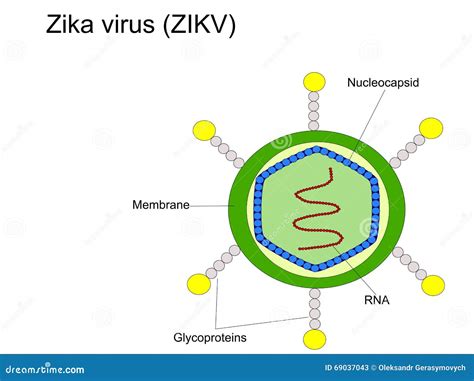 Zika virus (ZIKV)

Nucleocapsid

Membrane

RNA

Glycoproteins

dreamstime.com

ID 69037043 © Oleksandr Gerasymovych